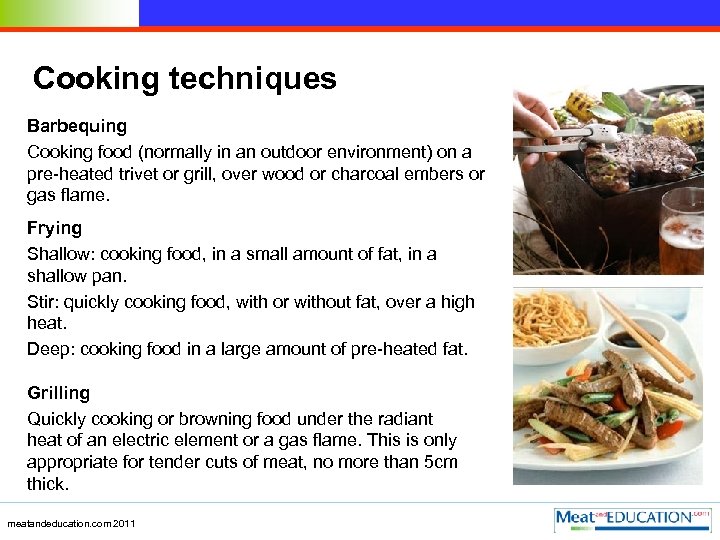 Cooking techniques

Barbequing
Cooking food (normally in an outdoor environment) on a pre-heated trivet or grill, over wood or charcoal embers or gas flame.

Frying
Shallow: cooking food, in a small amount of fat, in a shallow pan.
Stir: quickly cooking food, with or without fat, over a high heat.
Deep: cooking food in a large amount of pre-heated fat.

Grilling
Quickly cooking or browning food under the radiant heat of an electric element or a gas flame. This is only appropriate for tender cuts of meat, no more than 5cm thick.

meatandeducation.com 2011

Meat and EDUCATION.com